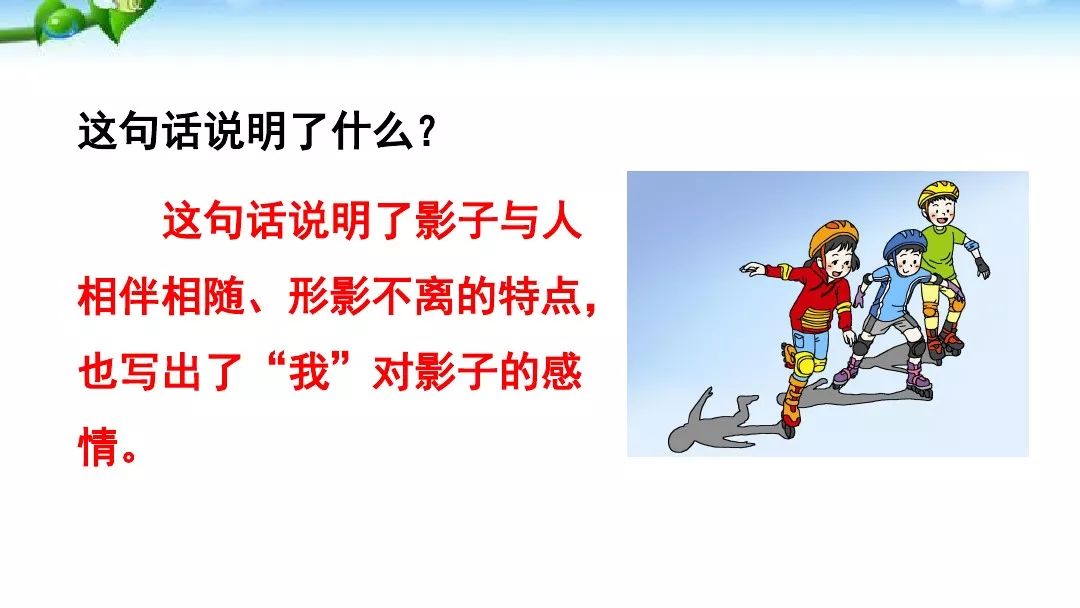 这句话说明了什么？

这句话说明了影子与人相伴相随、形影不离的特点，也写出了“我”对影子的感情。